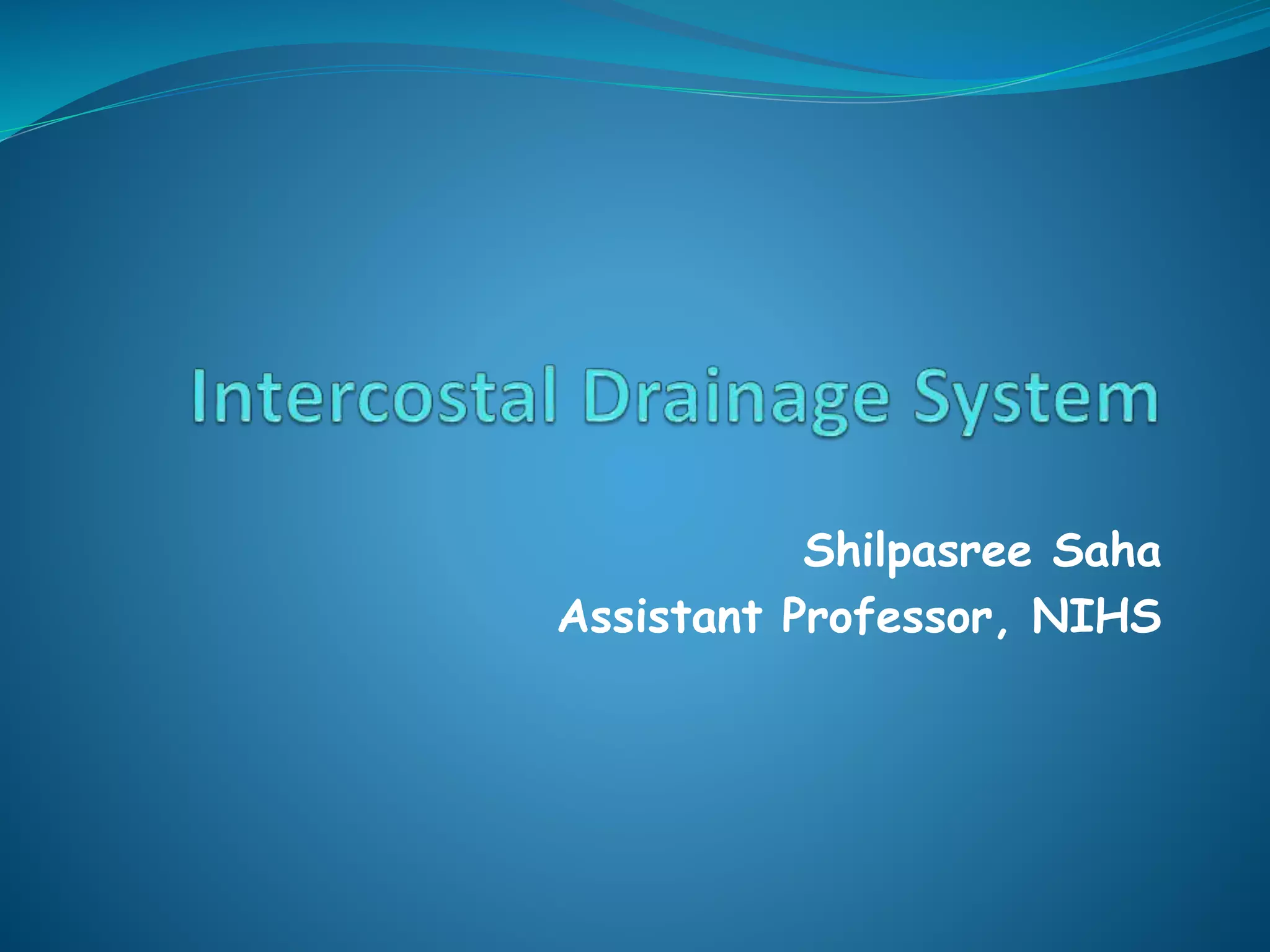 Intercostal Drainage System

Shilpasree Saha
Assistant Professor, NIHS